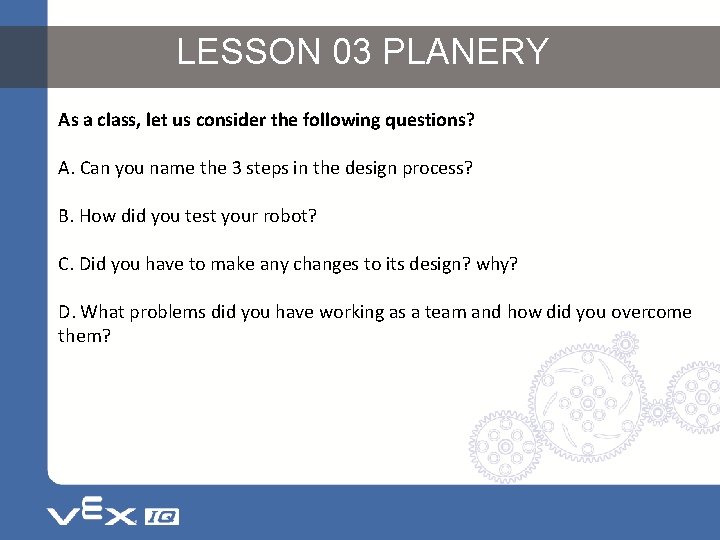 LESSON 03 PLANERY

As a class, let us consider the following questions?

A. Can you name the 3 steps in the design process?

B. How did you test your robot?

C. Did you have to make any changes to its design? why?

D. What problems did you have working as a team and how did you overcome them?

VEX IQ